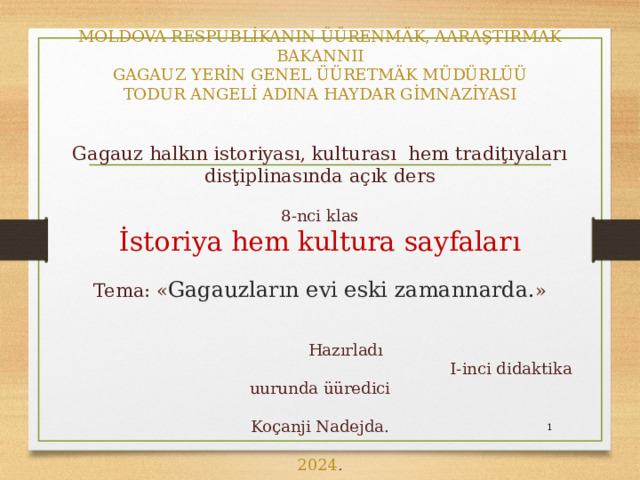 MOLDOVA RESPUBLİKANIN ÜÜRENMÄK, AARAŞTIRMAK BAKANNII
GAGAUZ YERİN GENEL ÜÜRETMÄK MÜDÜRLÜÜ
TODUR ANGELİ ADINA HAYDAR GİMNAZİYASI

Gagauz halkın istoriyası, kulturası hem tradiţıyaları disţiplinasında açık ders

8-nci klas
İstoriya hem kultura sayfaları

Tema: «Gagauzların evi eski zamannarda.»

Hazırladı
I-inci didaktika
uurunda üüredici
Koçanji Nadejda.

1

2024.